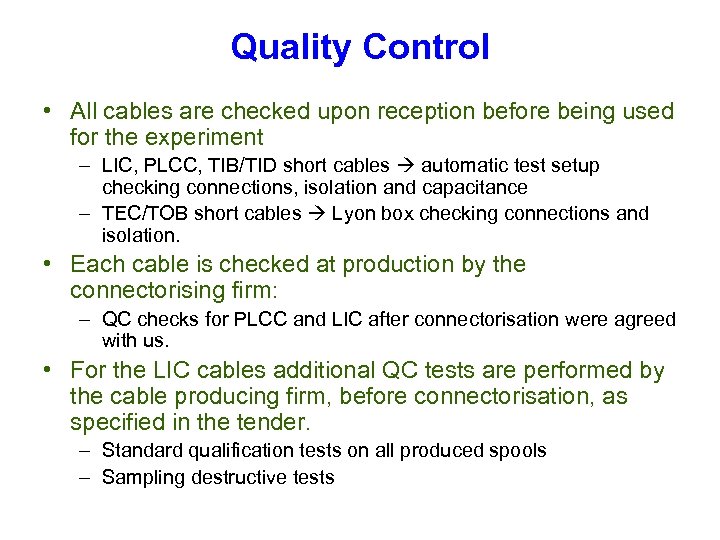 Quality Control

• All cables are checked upon reception before being used for the experiment

– LIC, PLCC, TIB/TID short cables → automatic test setup checking connections, isolation and capacitance

– TEC/TOB short cables → Lyon box checking connections and isolation.

• Each cable is checked at production by the connectorising firm:

– QC checks for PLCC and LIC after connectorisation were agreed with us.

• For the LIC cables additional QC tests are performed by the cable producing firm, before connectorisation, as specified in the tender.

– Standard qualification tests on all produced spools

– Sampling destructive tests